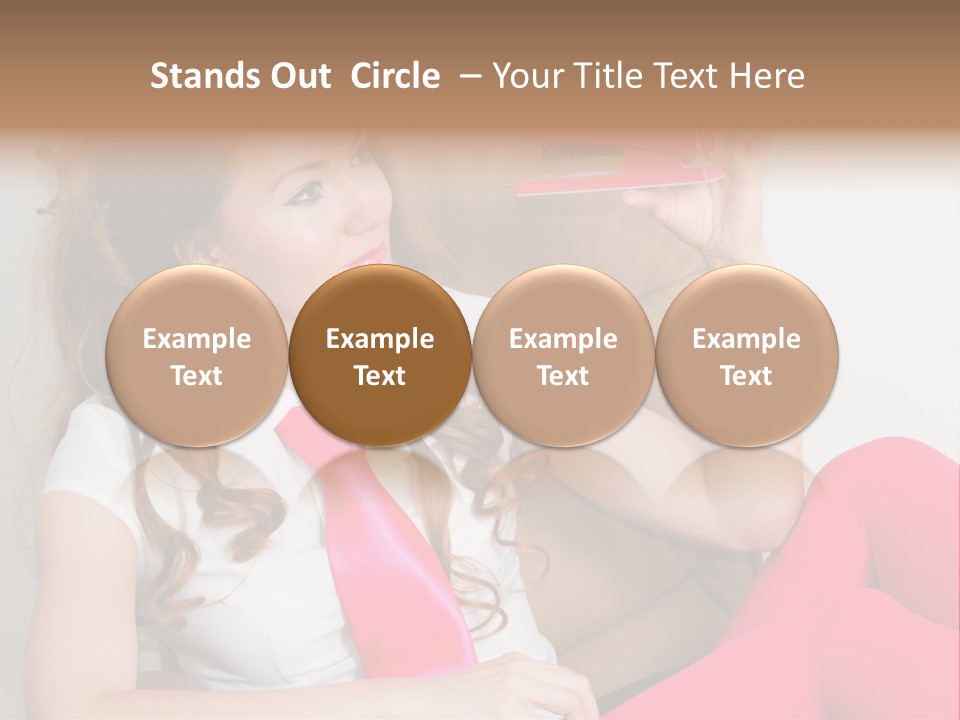 Stands Out Circle – Your Title Text Here

Example Text

Example Text

Example Text

Example Text